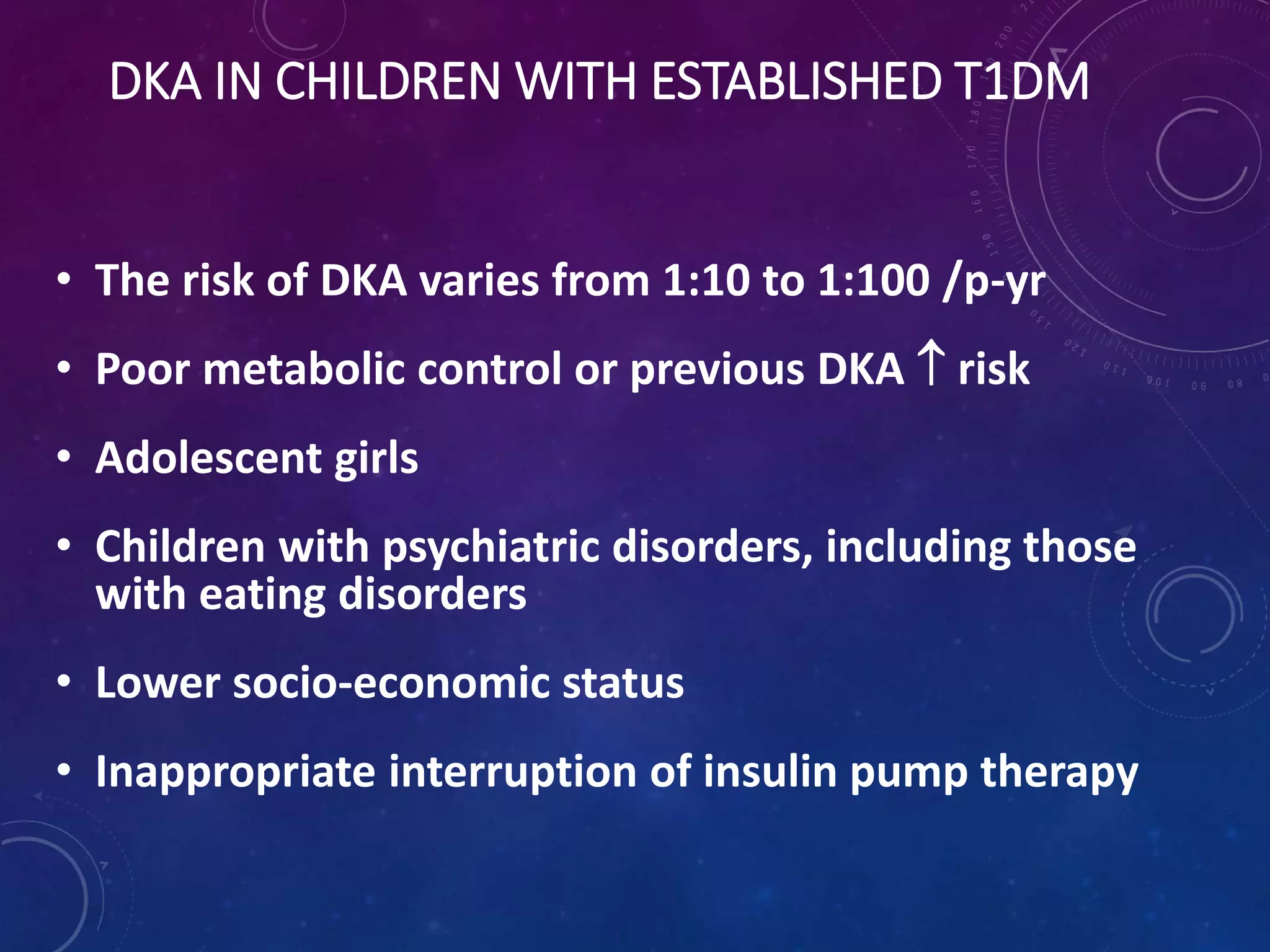 DKA IN CHILDREN WITH ESTABLISHED T1DM

• The risk of DKA varies from 1:10 to 1:100 /p-yr

• Poor metabolic control or previous DKA ↑ risk

• Adolescent girls

• Children with psychiatric disorders, including those with eating disorders

• Lower socio-economic status

• Inappropriate interruption of insulin pump therapy